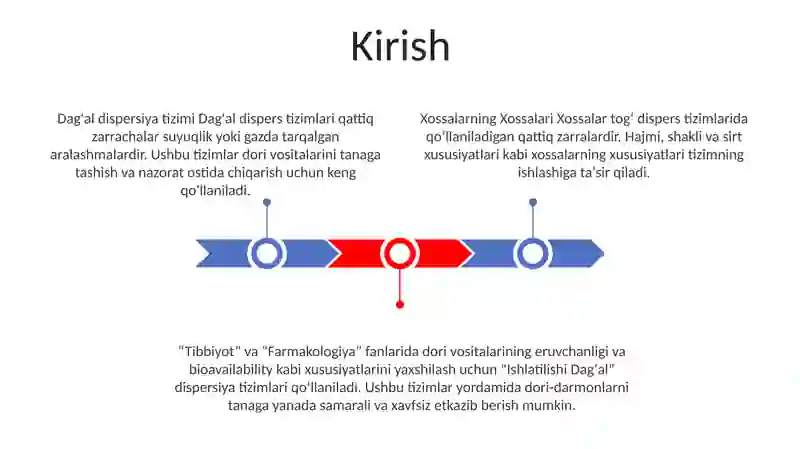 Kirish

Dag'al dispersiya tizimi Dag'al dispers tizimlari qattiq zarrachalar suyuqlik yoki gazda tarqalgan aralashmalardir. Ushbu tizimlar dori vositalarini tanaga tashish va nazorat ostida chiqarish uchun keng qo'llaniladi.

Xossalarning Xossalari Xossalar tog' dispers tizimlarida qo'llaniladigan qattiq zarralardir. Hajmi, shakli va sirt xususiyatlari kabi xossalarning xususiyatlari tizimning ishlashiga ta'sir qiladi.

"Tibbiyot" va "Farmakologiya" fanlarida dori vositalarining eruvchanligi va bioavailability kabi xususiyatlarini yaxshilash uchun "Ishlatilishi Dag'al" dispersiya tizimlari qo'llaniladi. Ushbu tizimlar yordamida dori-darmonlarni tanaga yanada samarali va xavfsiz etkazib berish mumkin.